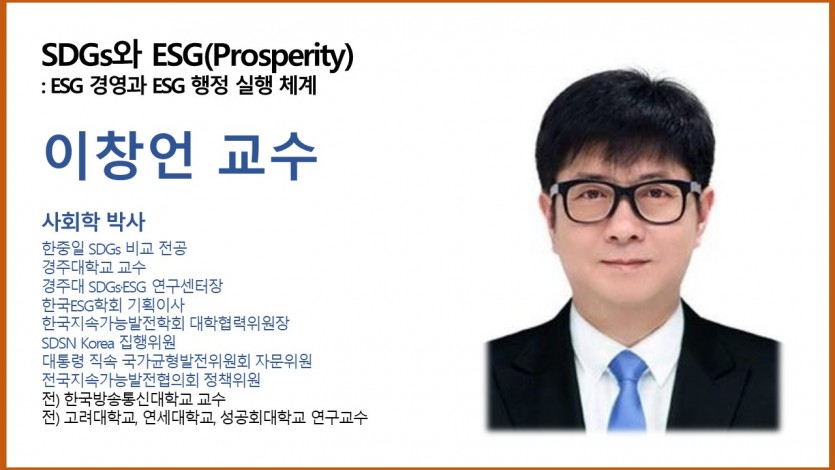 SDGs와 ESG(Prosperity)
: ESG 경영과 ESG 행정 실행 체계

이창언 교수

사회학 박사
한중일 SDGs 비교 전공
경주대학교 교수
경주대 SDGs·ESG 연구센터장
한국ESG학회 기획이사
한국지속가능발전학회 대학협력위원장
SDSN Korea 집행위원
대통령 직속 국가균형발전위원회 자문위원
전국지속가능발전협의회 정책위원
전) 한국방송통신대학교 교수
전) 고려대학교, 연세대학교, 성공회대학교 연구교수